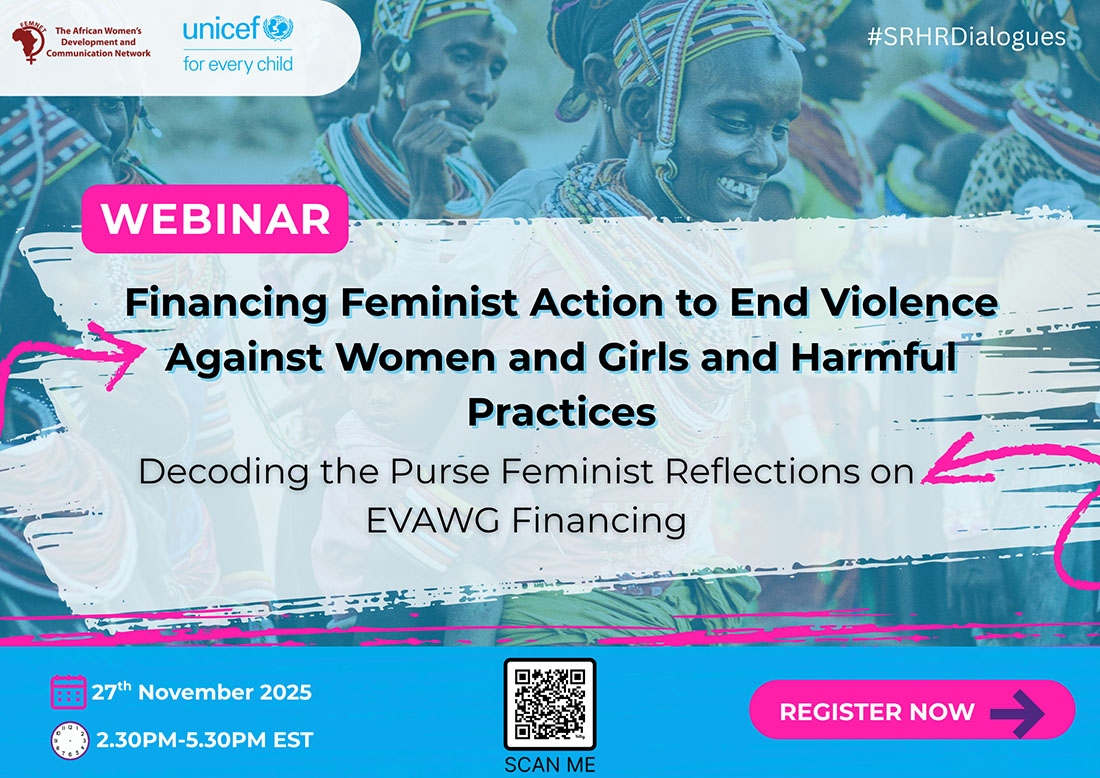 FEMNET
The African Women's Development and Communication Network

unicef
for every child

#SRHRDialogues

WEBINAR

Financing Feminist Action to End Violence Against Women and Girls and Harmful Practices

Decoding the Purse Feminist Reflections on EVAWG Financing

27$^{th}$ November 2025

2.30PM-5.30PM EST

SCAN ME

REGISTER NOW